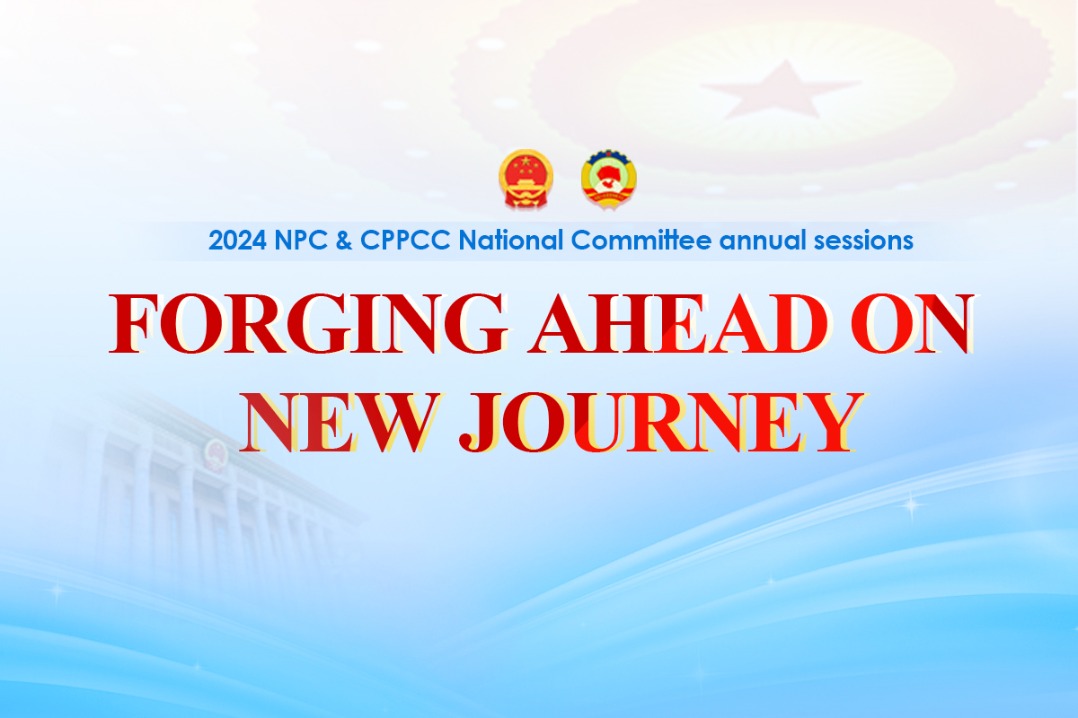 2024 NPC & CPPCC National Committee annual sessions

FORGING AHEAD ON NEW JOURNEY